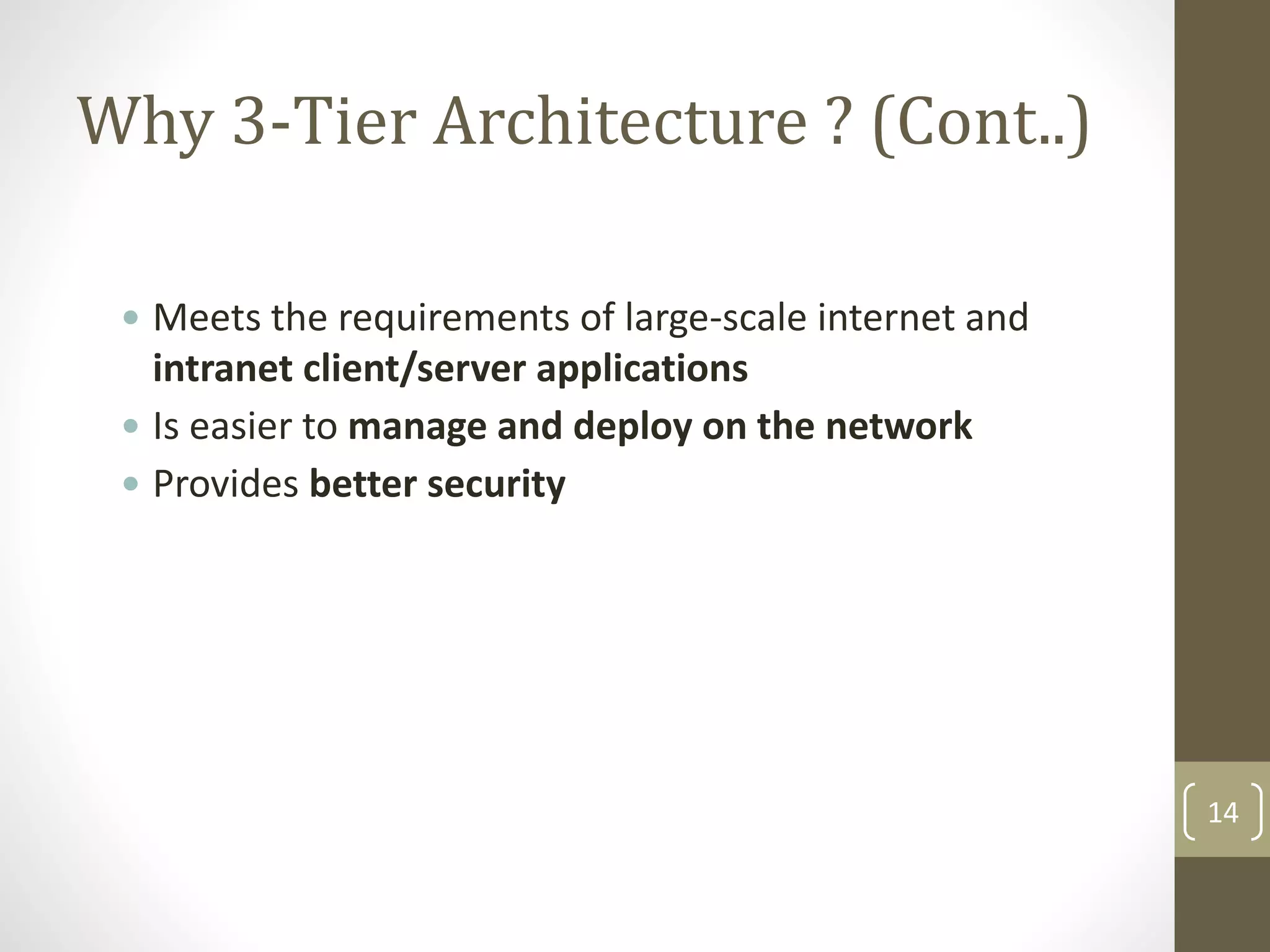 Why 3-Tier Architecture ? (Cont..)

• Meets the requirements of large-scale internet and intranet client/server applications
• Is easier to manage and deploy on the network
• Provides better security

14